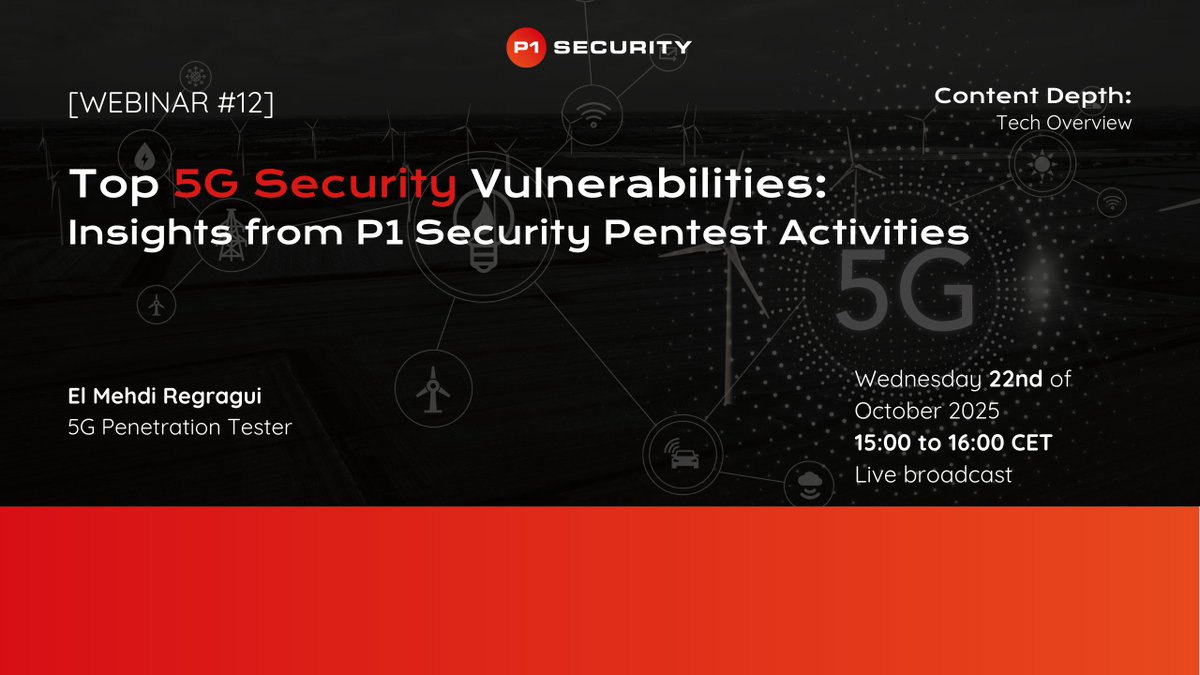 P1 SECURITY

[WEBINAR #12]

Content Depth:
Tech Overview

Top 5G Security Vulnerabilities:
Insights from P1 Security Pentest Activities

5G

El Mehdi Regragui
5G Penetration Tester

Wednesday 22nd of October 2025
15:00 to 16:00 CET
Live broadcast